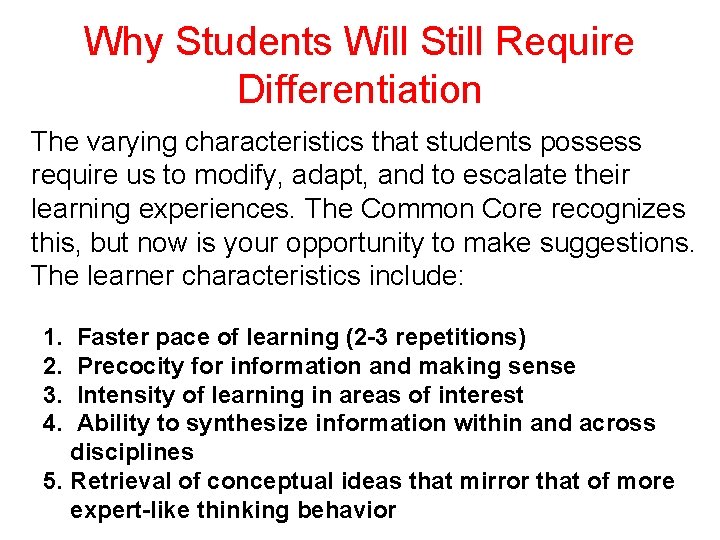 Why Students Will Still Require Differentiation

The varying characteristics that students possess require us to modify, adapt, and to escalate their learning experiences. The Common Core recognizes this, but now is your opportunity to make suggestions. The learner characteristics include:

1. Faster pace of learning (2-3 repetitions)
2. Precocity for information and making sense
3. Intensity of learning in areas of interest
4. Ability to synthesize information within and across disciplines
5. Retrieval of conceptual ideas that mirror that of more expert-like thinking behavior